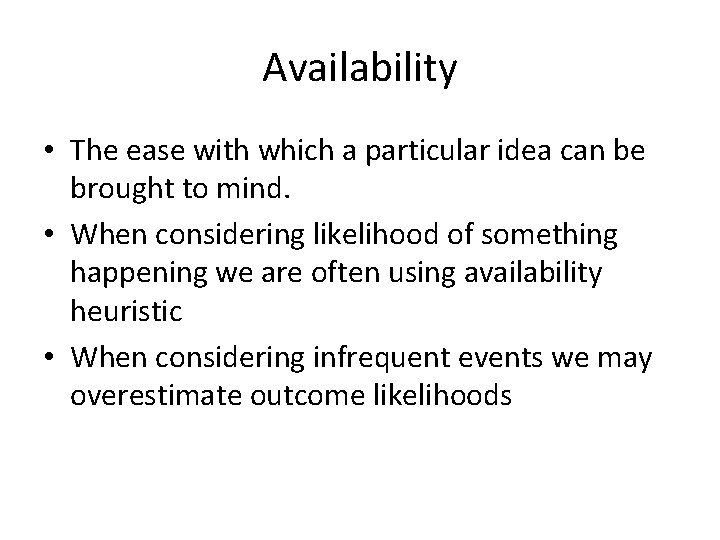 Availability

• The ease with which a particular idea can be brought to mind.
• When considering likelihood of something happening we are often using availability heuristic
• When considering infrequent events we may overestimate outcome likelihoods